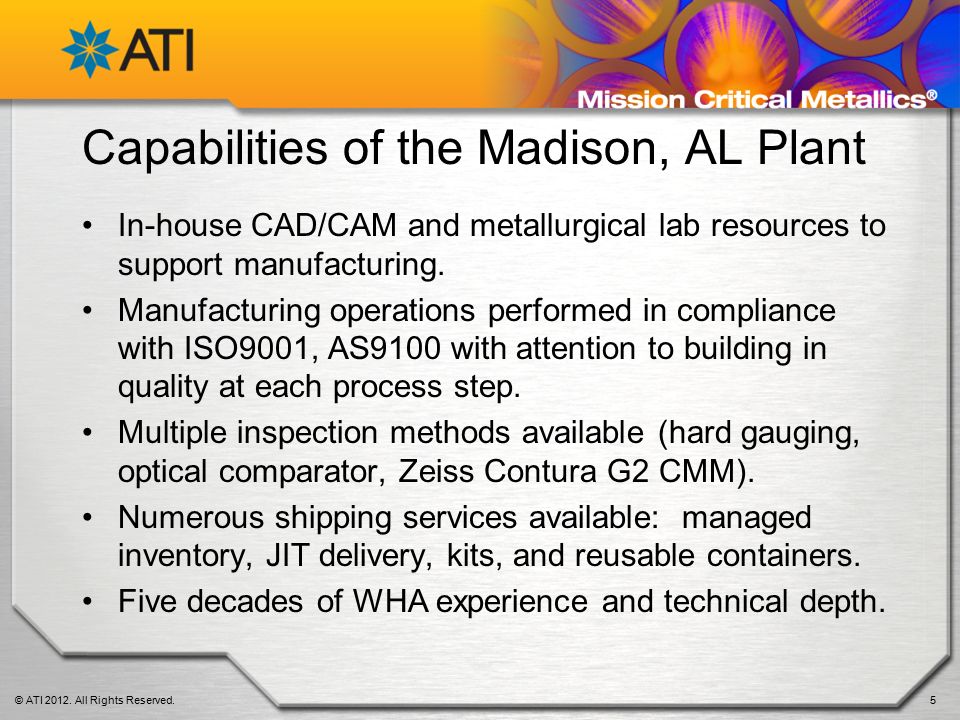 ATI

Mission Critical Metallics®

Capabilities of the Madison, AL Plant

• In-house CAD/CAM and metallurgical lab resources to support manufacturing.
• Manufacturing operations performed in compliance with ISO9001, AS9100 with attention to building in quality at each process step.
• Multiple inspection methods available (hard gauging, optical comparator, Zeiss Contura G2 CMM).
• Numerous shipping services available: managed inventory, JIT delivery, kits, and reusable containers.
• Five decades of WHA experience and technical depth.

© ATI 2012. All Rights Reserved.

5